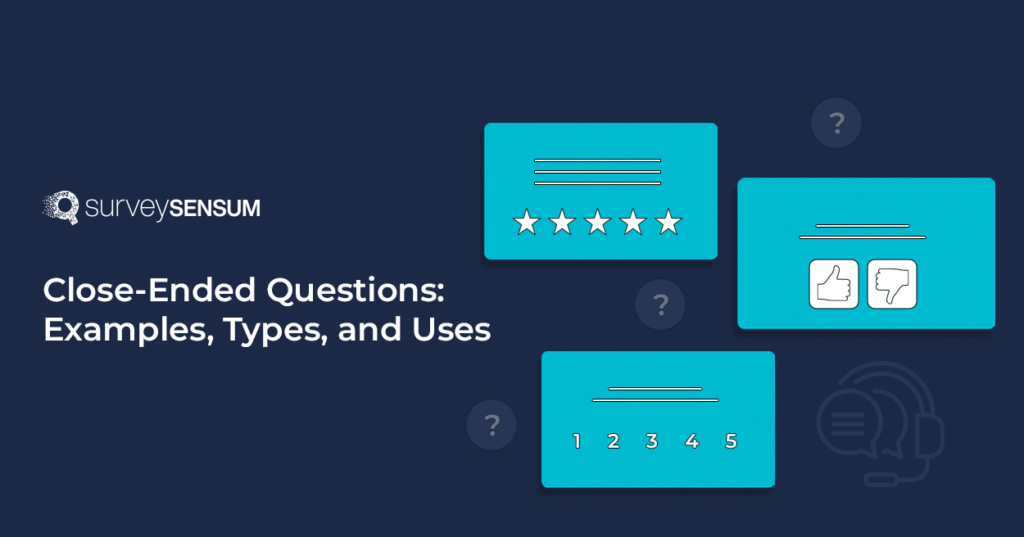 surveySENSUM

Close-Ended Questions: Examples, Types, and Uses

?

?

?

1 2 3 4 5